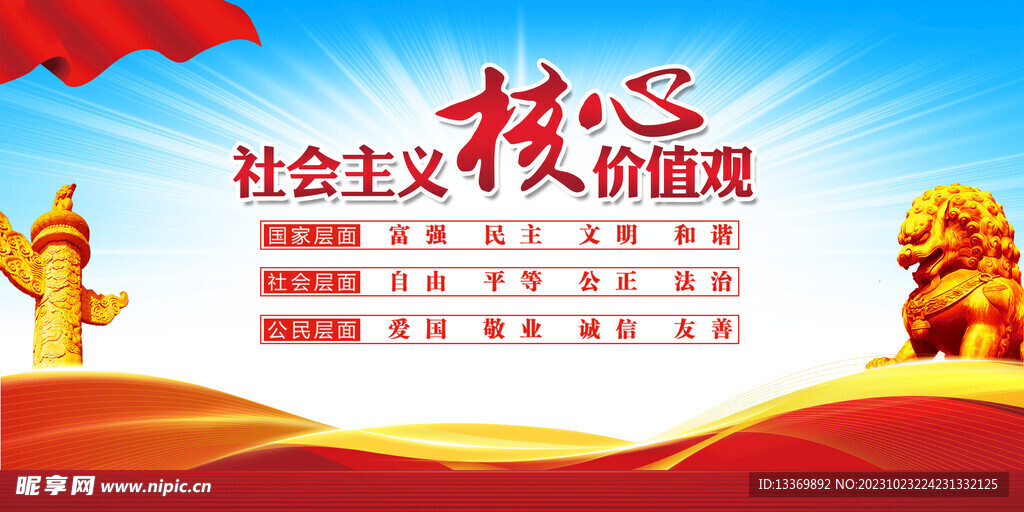 社会主义核心价值观

国家层面 富强 民主 文明 和谐

社会层面 自由 平等 公正 法治

公民层面 爱国 敬业 诚信 友善

昵享网 www.nipic.cn

ID:13369892 NO:20231023224231332125